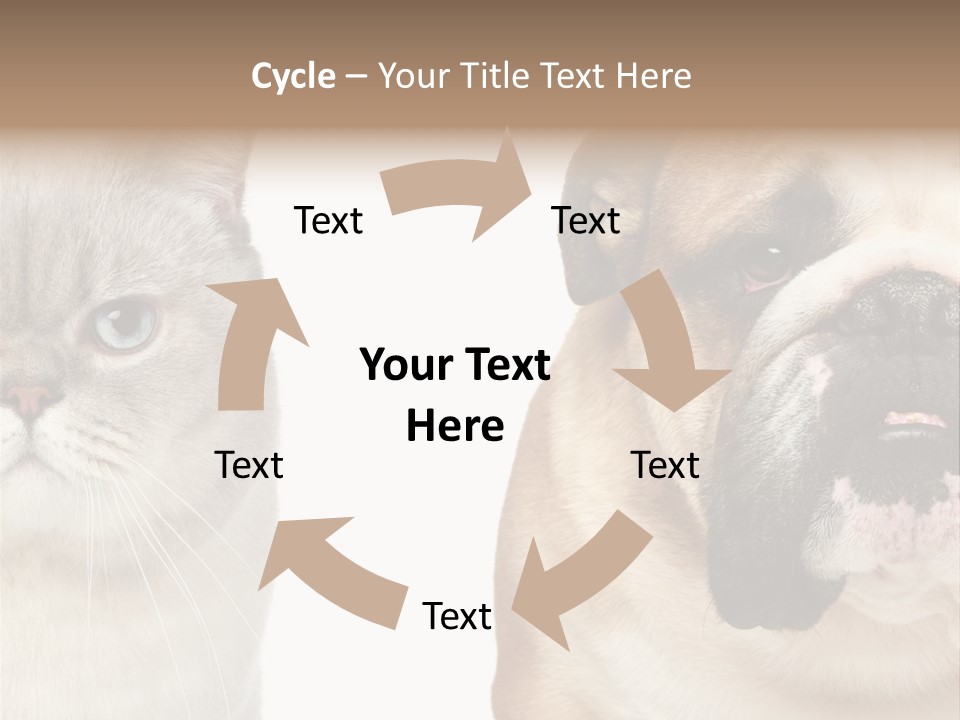 Cycle – Your Title Text Here

Text

Text

Your Text Here

Text

Text

Text